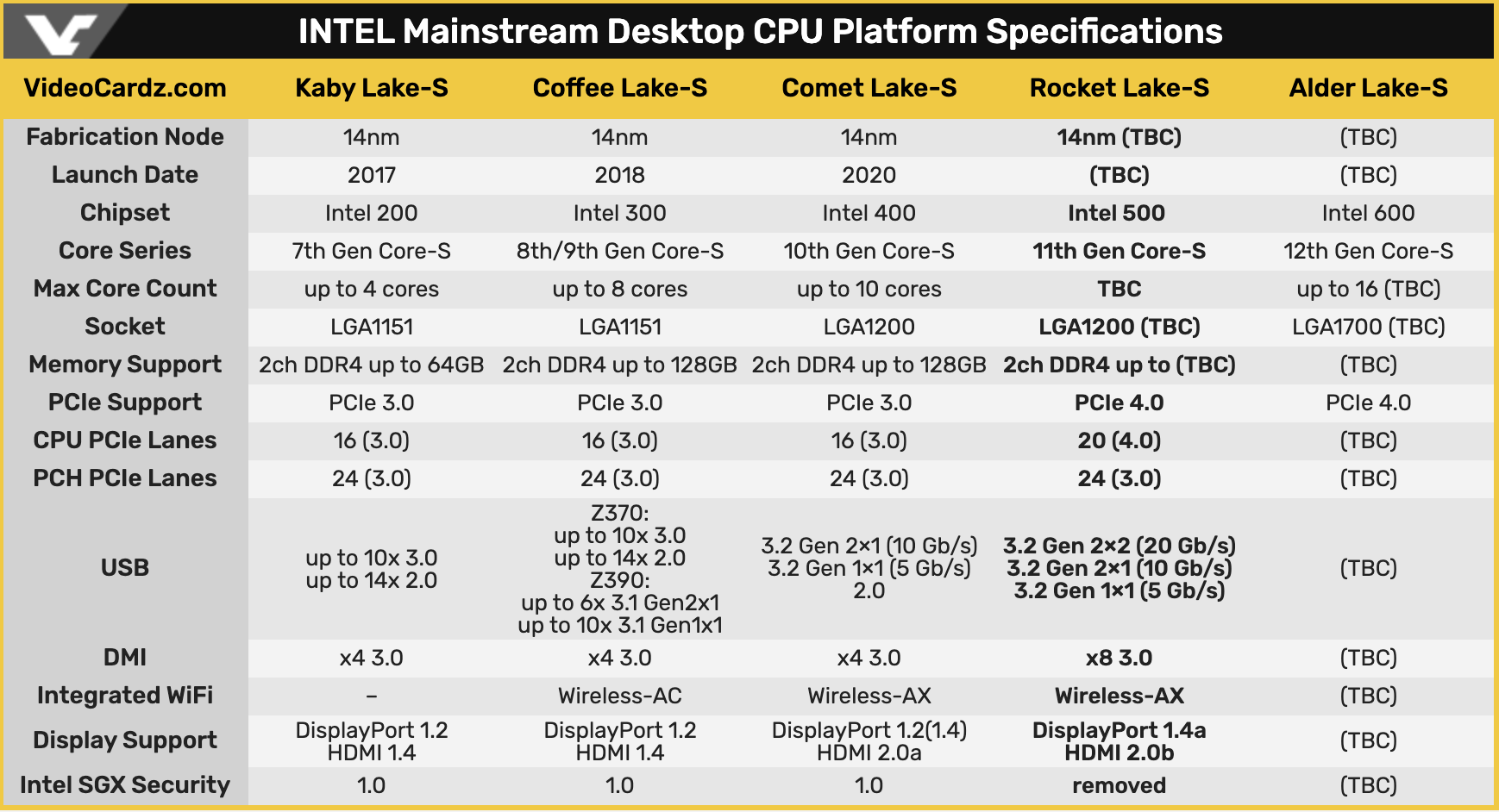 INTEL Mainstream Desktop CPU Platform Specifications

| VideoCardz.com | Kaby Lake-S | Coffee Lake-S | Comet Lake-S | Rocket Lake-S | Alder Lake-S |
|---|---|---|---|---|---|
| Fabrication Node | 14nm | 14nm | 14nm | 14nm (TBC) | (TBC) |
| Launch Date | 2017 | 2018 | 2020 | (TBC) | (TBC) |
| Chipset | Intel 200 | Intel 300 | Intel 400 | Intel 500 | Intel 600 |
| Core Series | 7th Gen Core-S | 8th/9th Gen Core-S | 10th Gen Core-S | 11th Gen Core-S | 12th Gen Core-S |
| Max Core Count | up to 4 cores | up to 8 cores | up to 10 cores | TBC | up to 16 (TBC) |
| Socket | LGA1151 | LGA1151 | LGA1200 | LGA1200 (TBC) | LGA1700 (TBC) |
| Memory Support | 2ch DDR4 up to 64GB | 2ch DDR4 up to 128GB | 2ch DDR4 up to 128GB | 2ch DDR4 up to (TBC) | (TBC) |
| PCIe Support | PCIe 3.0 | PCIe 3.0 | PCIe 3.0 | PCIe 4.0 | PCIe 4.0 |
| CPU PCIe Lanes | 16 (3.0) | 16 (3.0) | 16 (3.0) | 20 (4.0) | (TBC) |
| PCH PCIe Lanes | 24 (3.0) | 24 (3.0) | 24 (3.0) | 24 (3.0) | (TBC) |
| USB | up to 10x 3.0 up to 14x 2.0 | Z370: up to 10x 3.0 up to 14x 2.0 Z390: up to 6x 3.1 Gen2x1 up to 10x 3.1 Gen1x1 | 3.2 Gen 2×1 (10 Gb/s) 3.2 Gen 1×1 (5 Gb/s) 2.0 | 3.2 Gen 2×2 (20 Gb/s) 3.2 Gen 2×1 (10 Gb/s) 3.2 Gen 1×1 (5 Gb/s) | (TBC) |
| DMI | x4 3.0 | x4 3.0 | x4 3.0 | x8 3.0 | (TBC) |
| Integrated WiFi | – | Wireless-AC | Wireless-AX | Wireless-AX | (TBC) |
| Display Support | DisplayPort 1.2 HDMI 1.4 | DisplayPort 1.2 HDMI 1.4 | DisplayPort 1.2(1.4) HDMI 2.0a | DisplayPort 1.4a HDMI 2.0b | (TBC) |
| Intel SGX Security | 1.0 | 1.0 | 1.0 | removed | (TBC) |